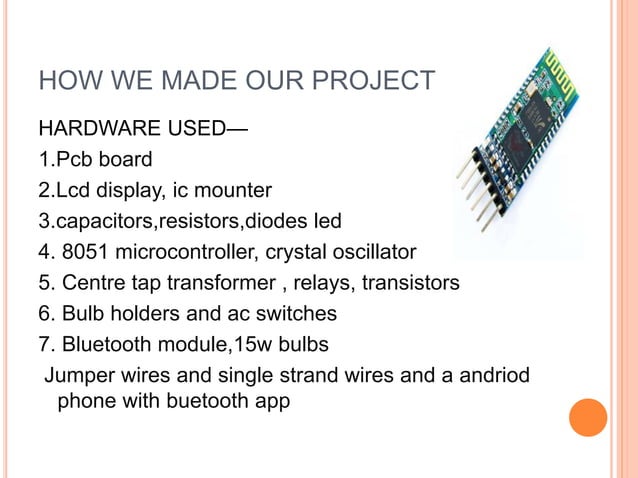 HOW WE MADE OUR PROJECT

HARDWARE USED—

1.Pcb board

2.Lcd display, ic mounter

3.capacitors,resistors,diodes led

4. 8051 microcontroller, crystal oscillator

5. Centre tap transformer , relays, transistors

6. Bulb holders and ac switches

7. Bluetooth module,15w bulbs

Jumper wires and single strand wires and a andriod phone with buetooth app